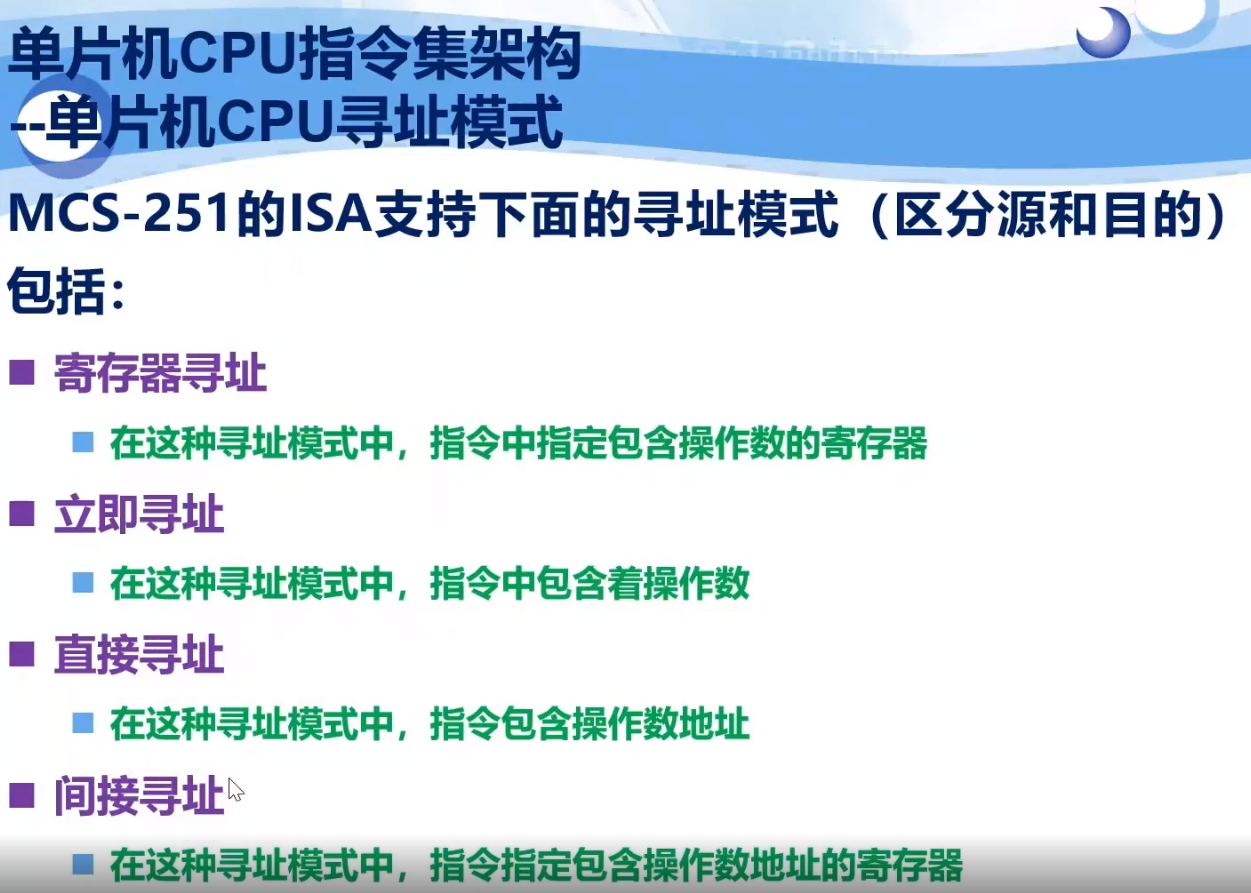 单片机CPU指令集架构
--单片机CPU寻址模式

MCS-251的ISA支持下面的寻址模式（区分源和目的）包括：

■ 寄存器寻址
■ 在这种寻址模式中，指令中指定包含操作数的寄存器
■ 立即寻址
■ 在这种寻址模式中，指令中包含着操作数
■ 直接寻址
■ 在这种寻址模式中，指令包含操作数地址
■ 间接寻址
■ 在这种寻址模式中，指令指定包含操作数地址的寄存器